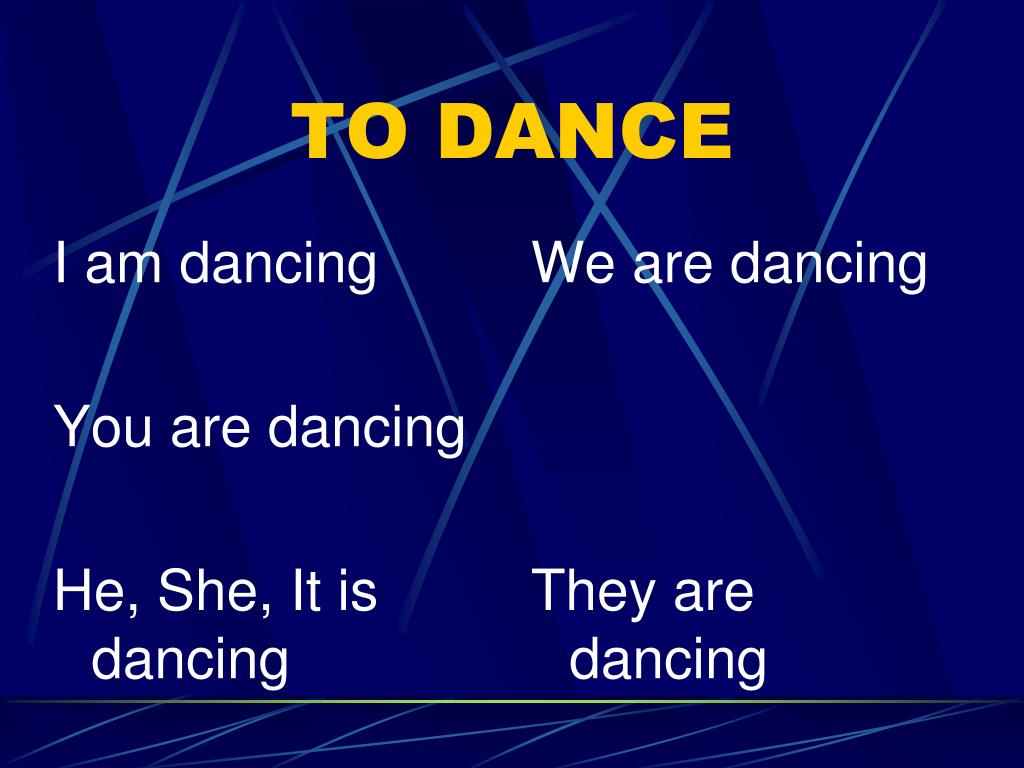 TO DANCE

I am dancing

You are dancing

He, She, It is dancing

We are dancing

They are dancing